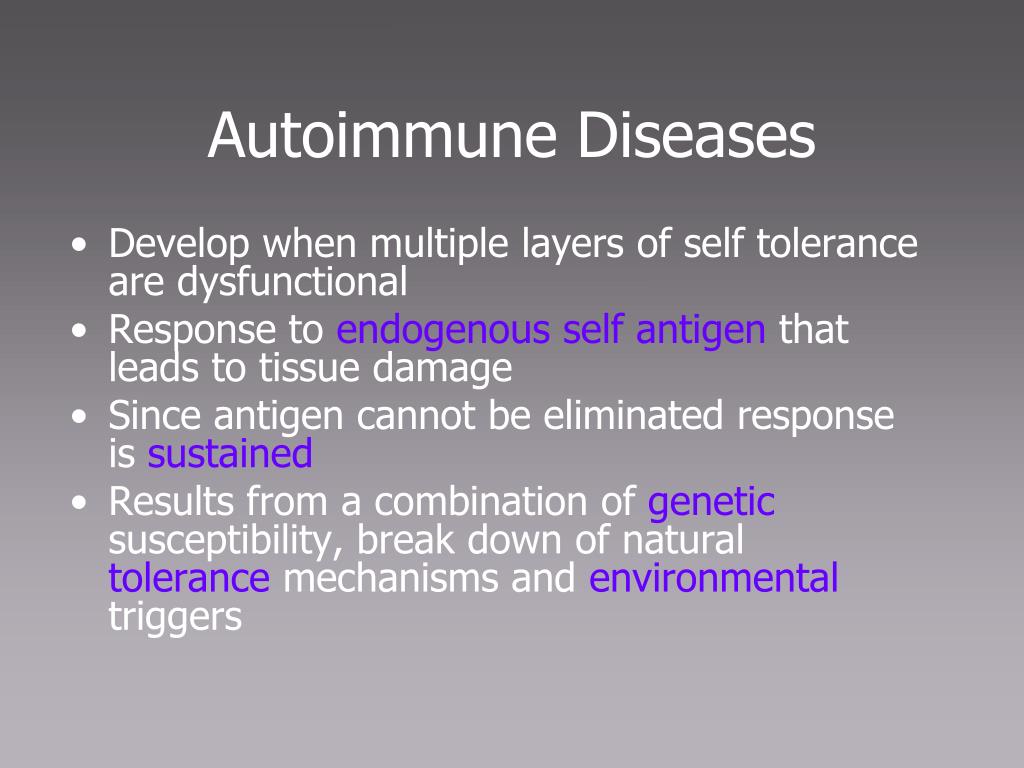 Autoimmune Diseases

• Develop when multiple layers of self tolerance are dysfunctional
• Response to endogenous self antigen that leads to tissue damage
• Since antigen cannot be eliminated response is sustained
• Results from a combination of genetic susceptibility, break down of natural tolerance mechanisms and environmental triggers